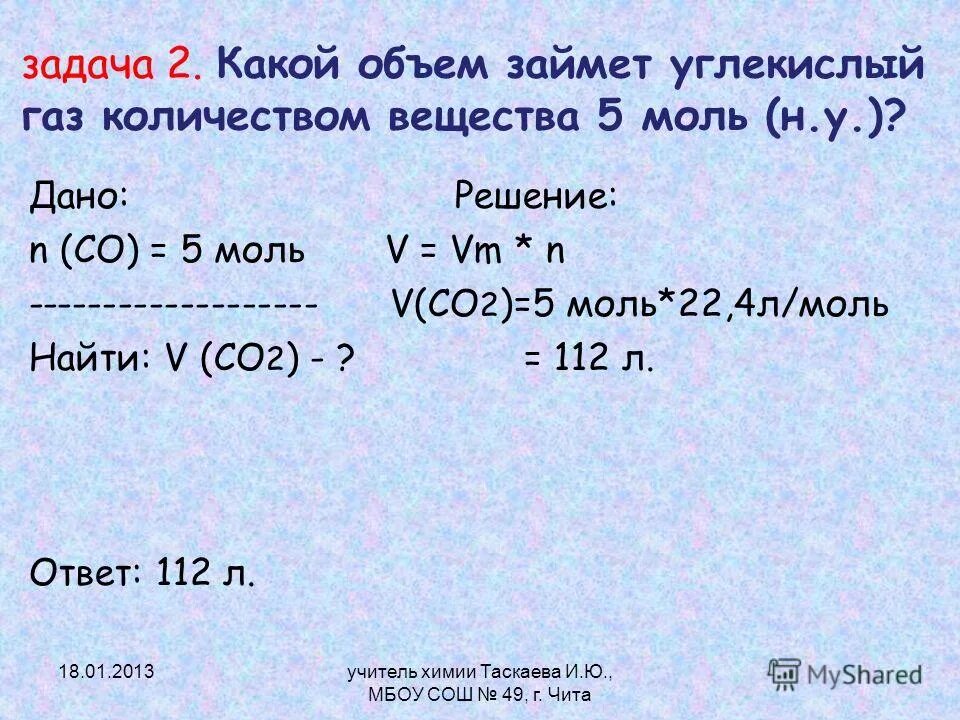 задача 2. Какой объем займет углекислый газ количеством вещества 5 моль (н.у.)?

Дано:
n (CO) = 5 моль
-------------------
Найти: V ($CO_2$) - ?

Решение:
V = Vm * n
V($CO_2$)=5 моль*22,4л/моль
= 112 л.

Ответ: 112 л.

18.01.2013

учитель химии Таскаева И.Ю., МБОУ СОШ № 49, г. Чита

MyShared